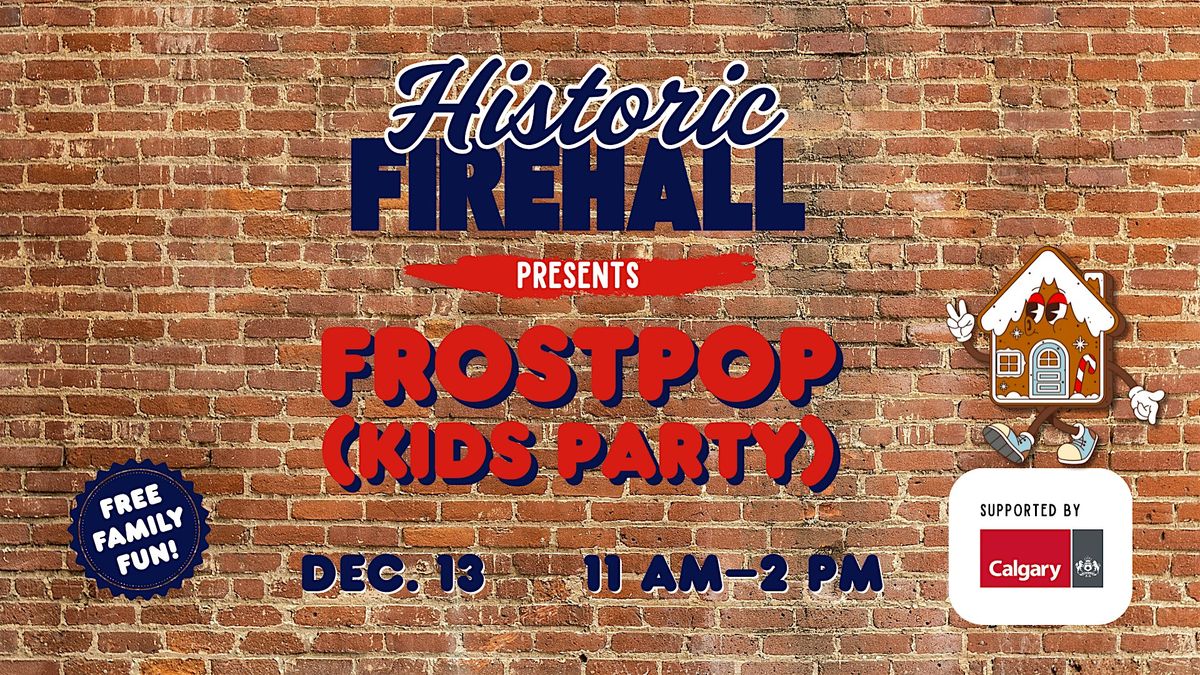 Historic FIREHALL

PRESENTS

FROSTPOP (KIDS PARTY)

FREE FAMILY FUN!

DEC. 13 11 AM–2 PM

SUPPORTED BY

Calgary